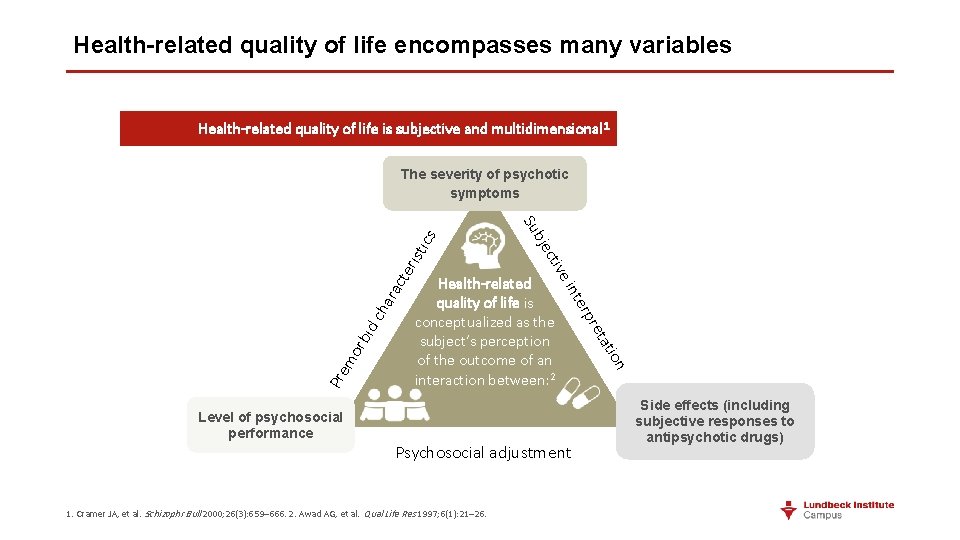 Health-related quality of life encompasses many variables

Health-related quality of life is subjective and multidimensional$^1$

The severity of psychotic symptoms

Premorbid characteristics

Subjective interpretation

Health-related quality of life is conceptualized as the subject's perception of the outcome of an interaction between:$^2$

Level of psychosocial performance

Psychosocial adjustment

Side effects (including subjective responses to antipsychotic drugs)

1. Cramer JA, et al. Schizophr Bull 2000;26(3):659–666. 2. Awad AG, et al. Qual Life Res 1997;6(1):21–26.

Lundbeck Institute Campus